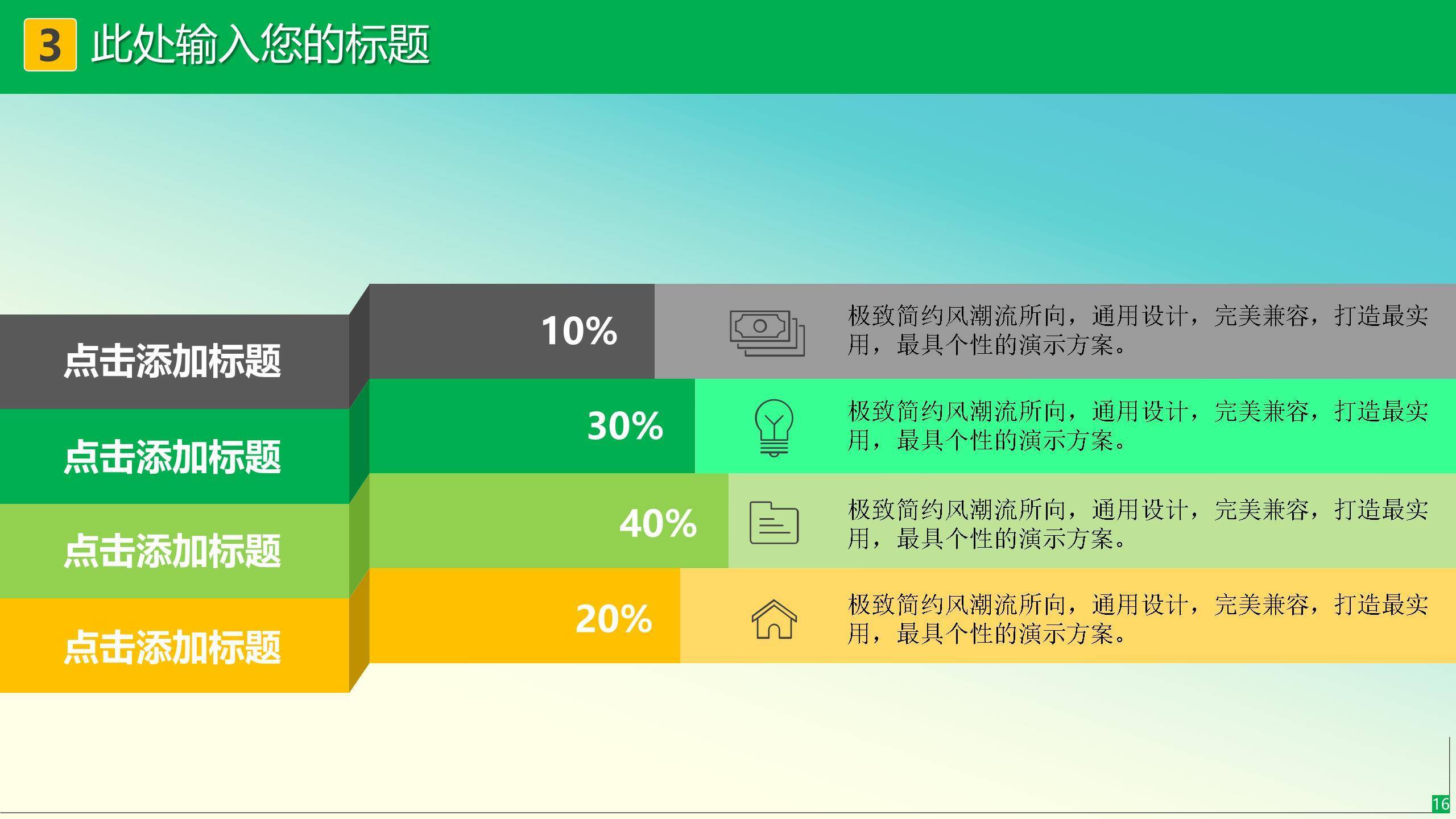 3 此处输入您的标题

点击添加标题

10%

极致简约风潮流所向，通用设计，完美兼容，打造最实用，最具个性的演示方案。

点击添加标题

30%

极致简约风潮流所向，通用设计，完美兼容，打造最实用，最具个性的演示方案。

点击添加标题

40%

极致简约风潮流所向，通用设计，完美兼容，打造最实用，最具个性的演示方案。

点击添加标题

20%

极致简约风潮流所向，通用设计，完美兼容，打造最实用，最具个性的演示方案。

16